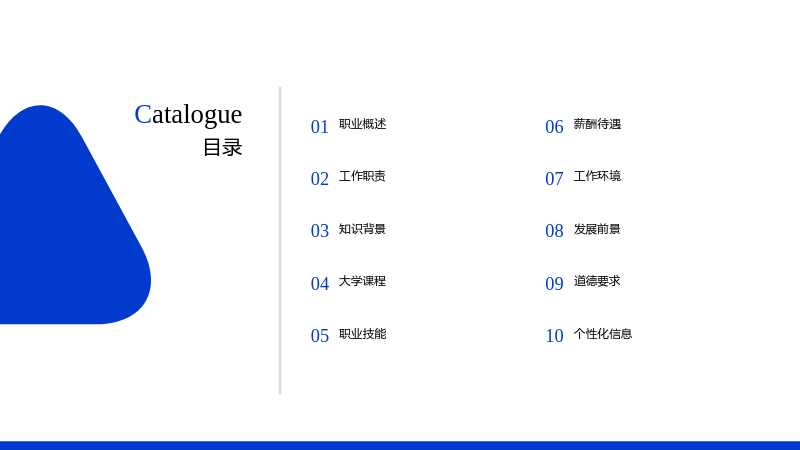 Catalogue
目录

01 职业概述

02 工作职责

03 知识背景

04 大学课程

05 职业技能

06 薪酬待遇

07 工作环境

08 发展前景

09 道德要求

10 个性化信息